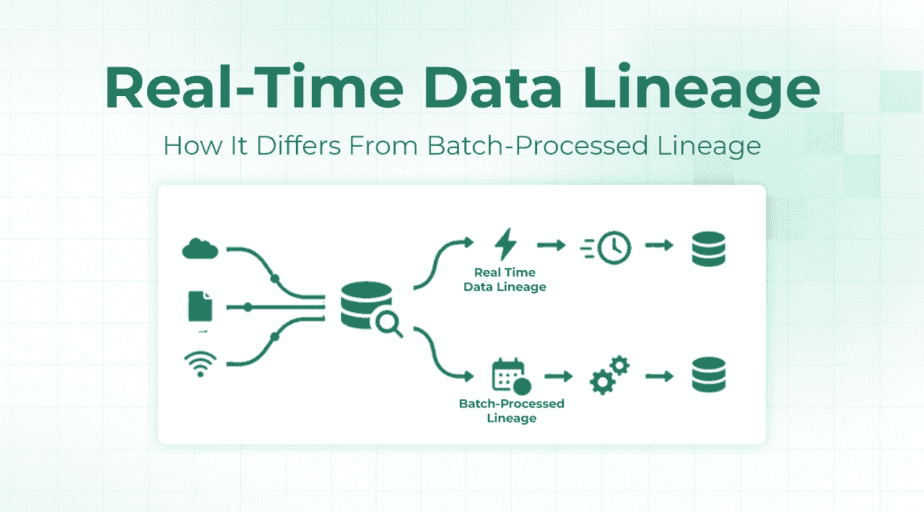 Real-Time Data Lineage

How It Differs From Batch-Processed Lineage

Real Time Data Lineage

Batch-Processed Lineage